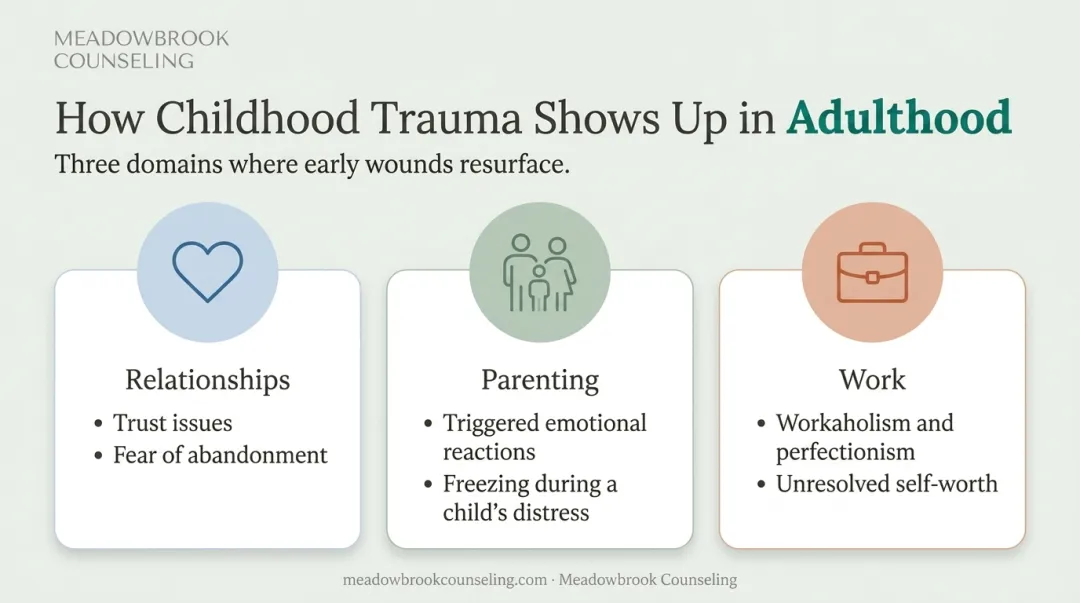 MEADOWBROOK COUNSELING

How Childhood Trauma Shows Up in Adulthood

Three domains where early wounds resurface.

Relationships
• Trust issues
• Fear of abandonment

Parenting
• Triggered emotional reactions
• Freezing during a child's distress

Work
• Workaholism and perfectionism
• Unresolved self-worth

meadowbrookcounseling.com · Meadowbrook Counseling